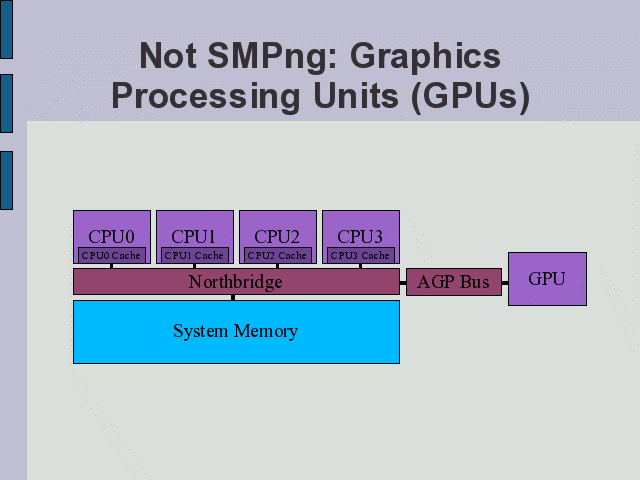 Not SMPng: Graphics Processing Units (GPUs)

CPU0
CPU0 Cache
CPU1
CPU1 Cache
CPU2
CPU2 Cache
CPU3
CPU3 Cache
Northbridge
AGP Bus
GPU
System Memory